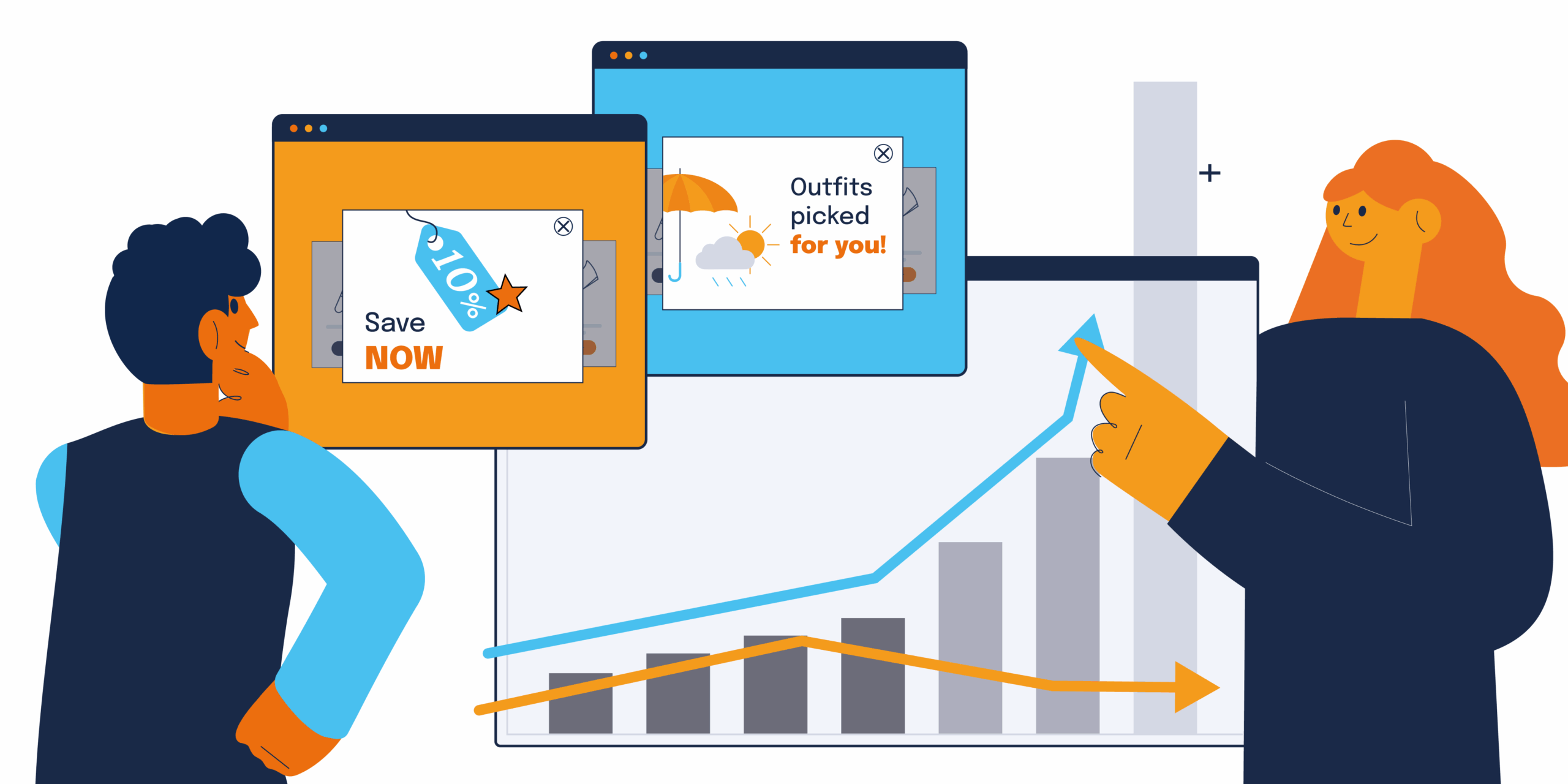 10%

Save
NOW

Outfits
picked
for you!